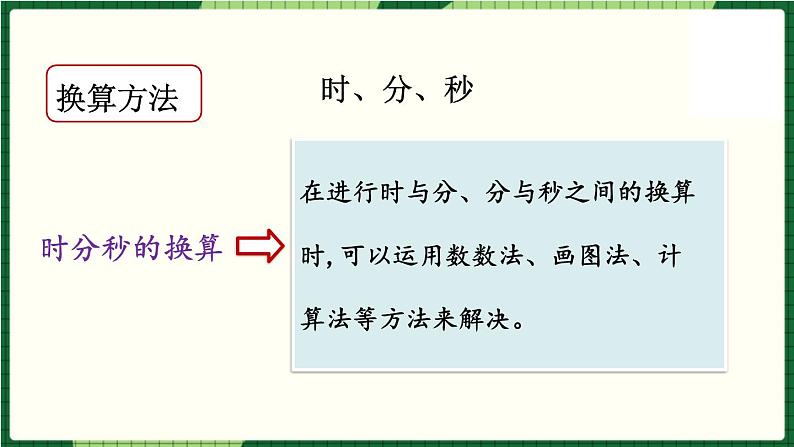 换算方法

时、分、秒

时分秒的换算

在进行时与分、分与秒之间的换算时，可以运用数数法、画图法、计算法等方法来解决。